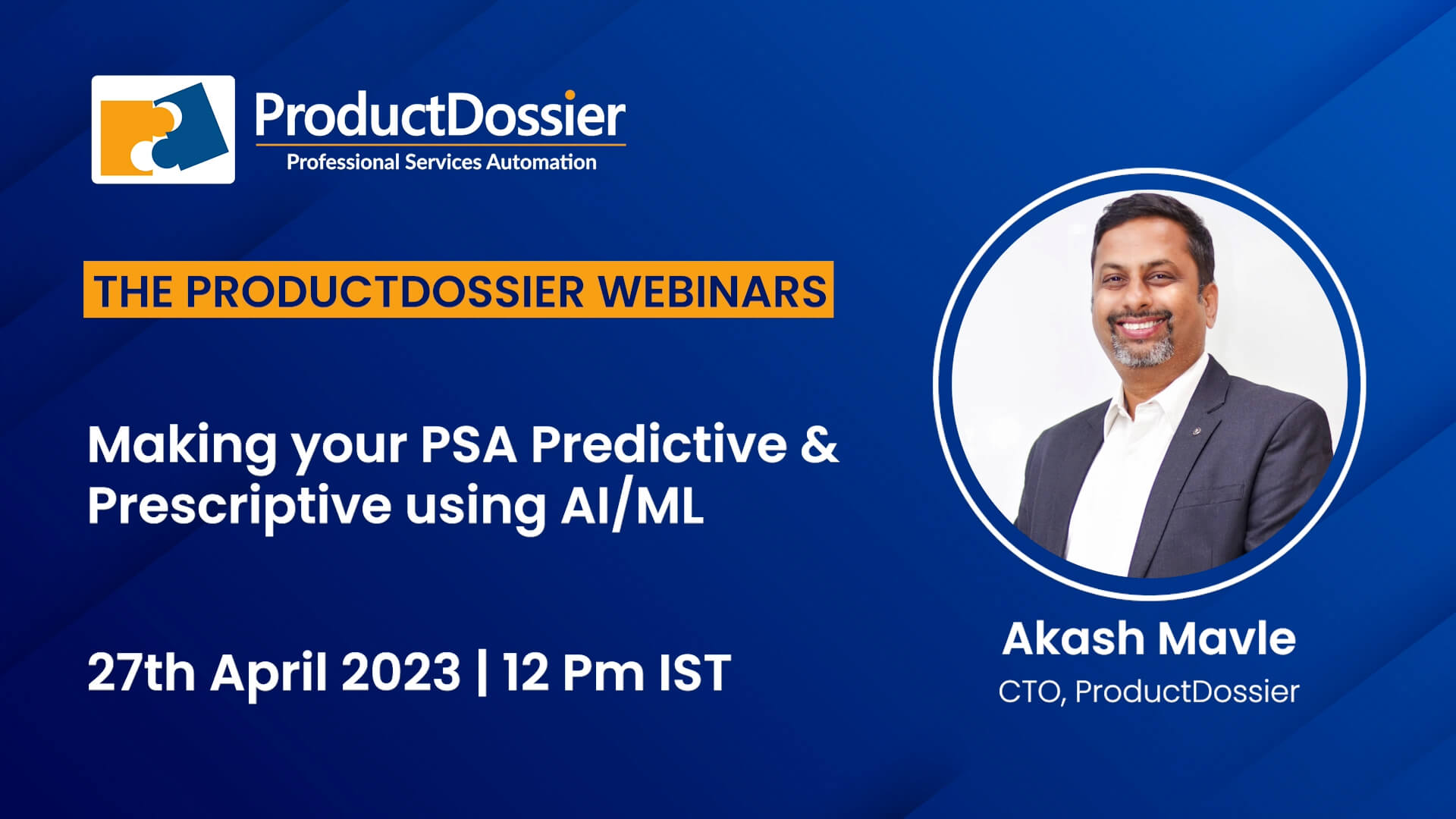 ProductDossier
Professional Services Automation

THE PRODUCTDOSSIER WEBINARS

Making your PSA Predictive & Prescriptive using AI/ML

27th April 2023 | 12 Pm IST

Akash Mavle
CTO, ProductDossier